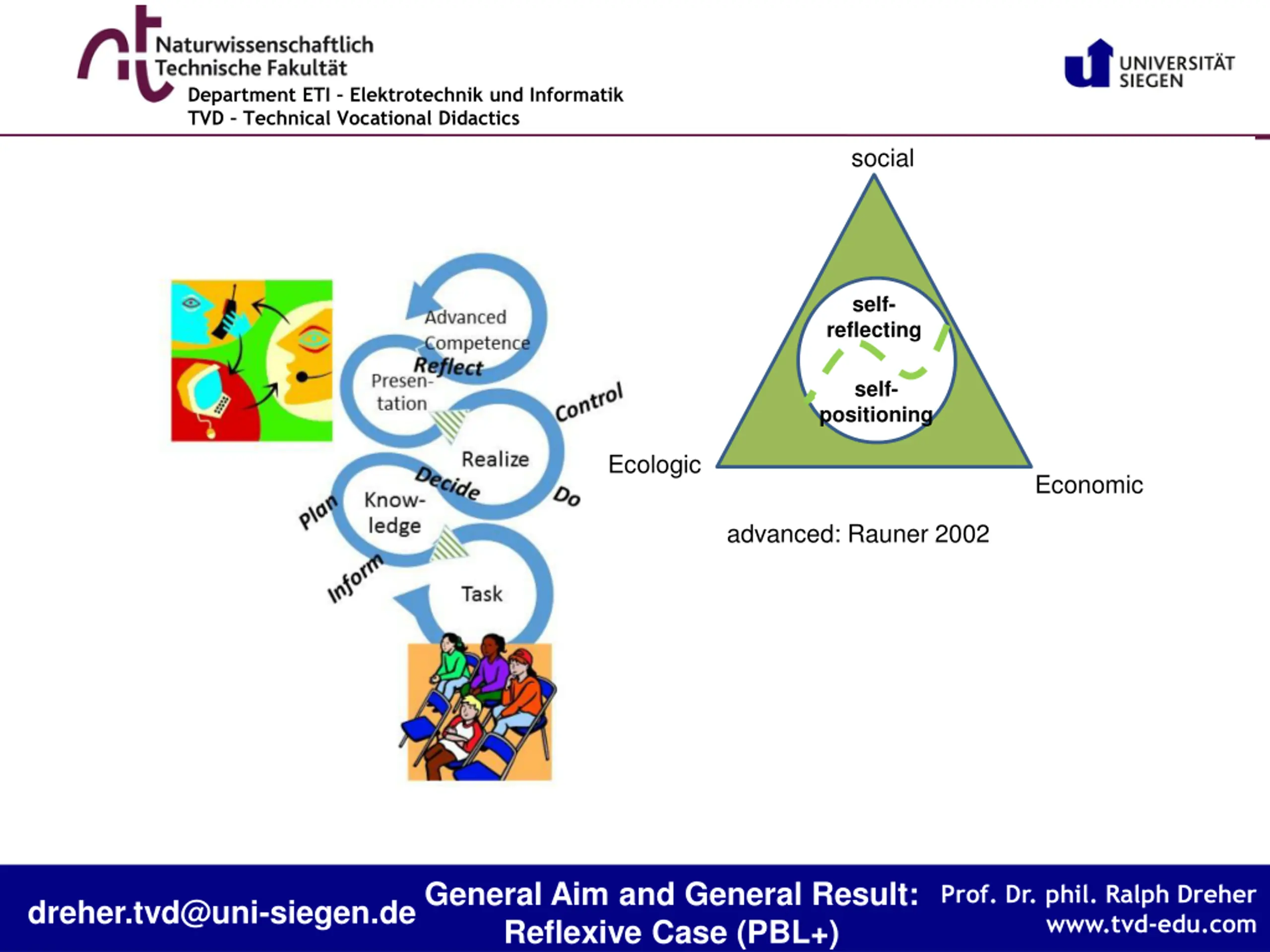 Naturwissenschaftlich
Technische Fakultät
Department ETI - Elektrotechnik und Informatik
TVD - Technical Vocational Didactics

UNIVERSITÄT SIEGEN

Advanced Competence
Reflect
Presentation
Control
Realize
Decide
Do
Plan
Knowledge
Inform
Task

social
self-reflecting
self-positioning
Ecologic
Economic
advanced: Rauner 2002

dreher.tvd@uni-siegen.de
General Aim and General Result: Reflexive Case (PBL+)
Prof. Dr. phil. Ralph Dreher
www.tvd-edu.com